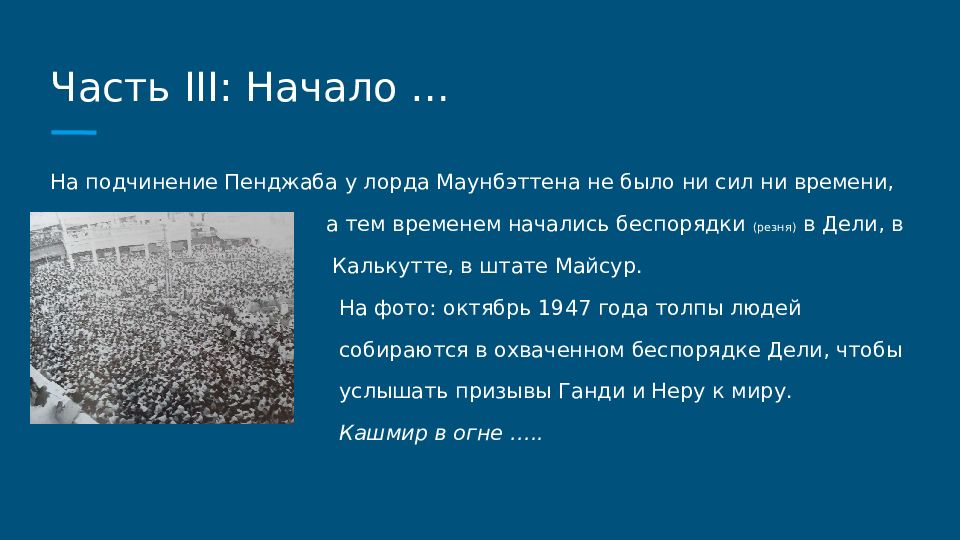 Часть III: Начало …

На подчинение Пенджаба у лорда Маунбэттена не было ни сил ни времени, а тем временем начались беспорядки (резня) в Дели, в Калькутте, в штате Майсур.

На фото: октябрь 1947 года толпы людей собираются в охваченном беспорядке Дели, чтобы услышать призывы Ганди и Неру к миру.

Кашмир в огне …..